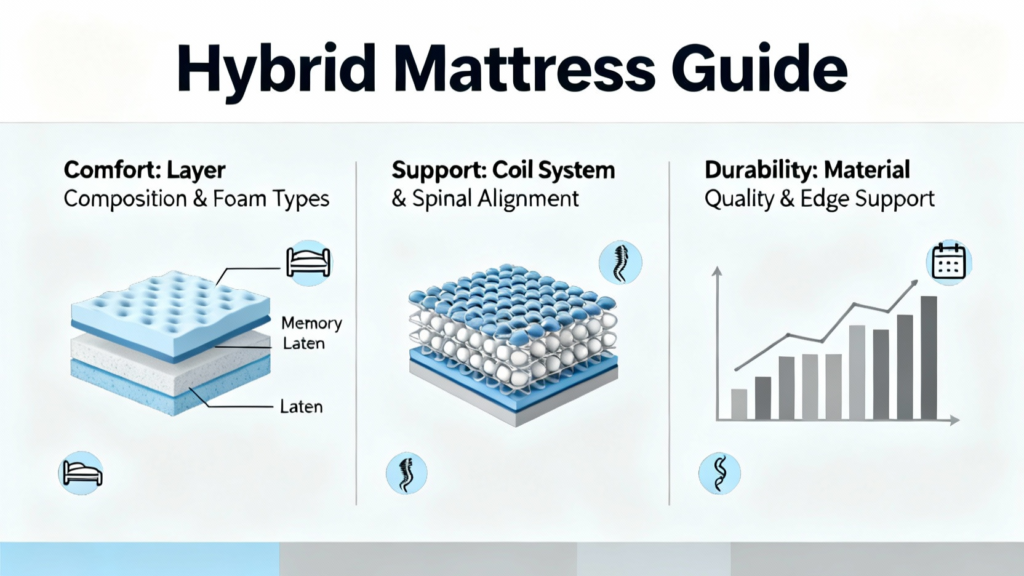 Hybrid Mattress Guide

Comfort: Layer
Composition & Foam Types

Memory
Laten

Laten

Support: Coil System
& Spinal Alignment

Durability: Material
Quality & Edge Support